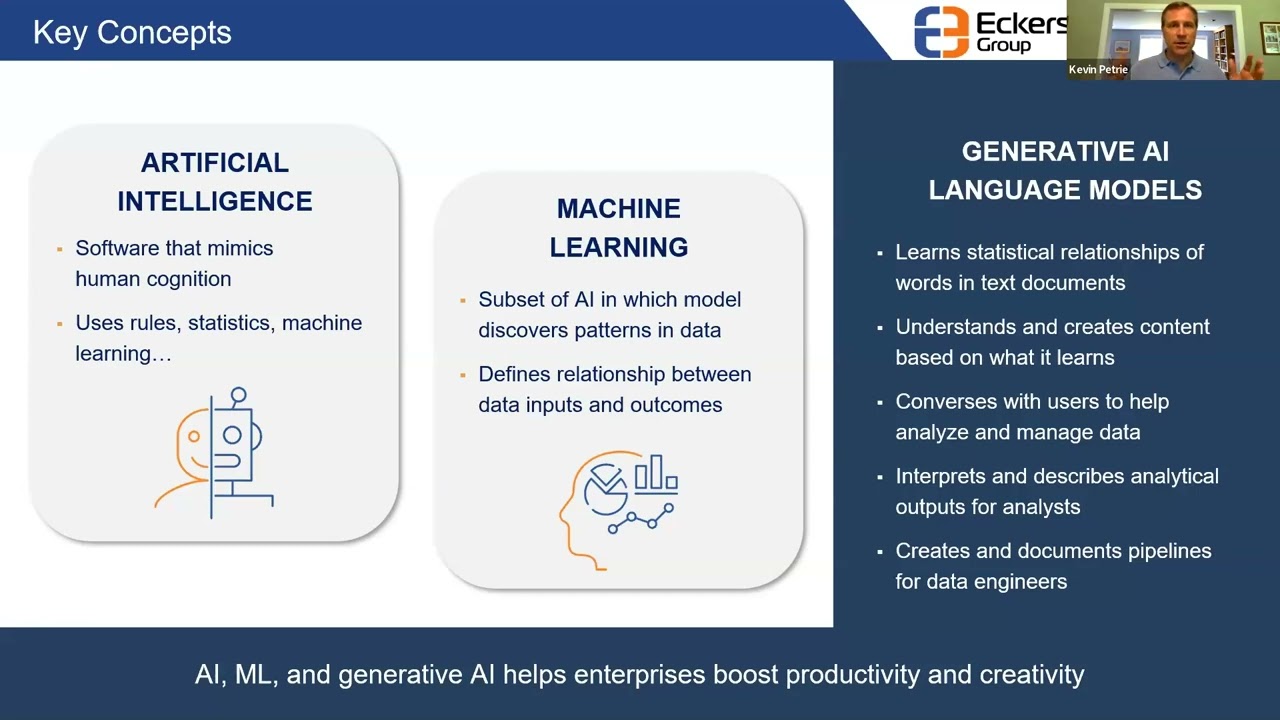 Key Concepts

Eckers Group

Kevin Petrie

ARTIFICIAL INTELLIGENCE

- Software that mimics human cognition
- Uses rules, statistics, machine learning…

MACHINE LEARNING

- Subset of AI in which model discovers patterns in data
- Defines relationship between data inputs and outcomes

GENERATIVE AI LANGUAGE MODELS

- Learns statistical relationships of words in text documents
- Understands and creates content based on what it learns
- Converses with users to help analyze and manage data
- Interprets and describes analytical outputs for analysts
- Creates and documents pipelines for data engineers

AI, ML, and generative AI helps enterprises boost productivity and creativity